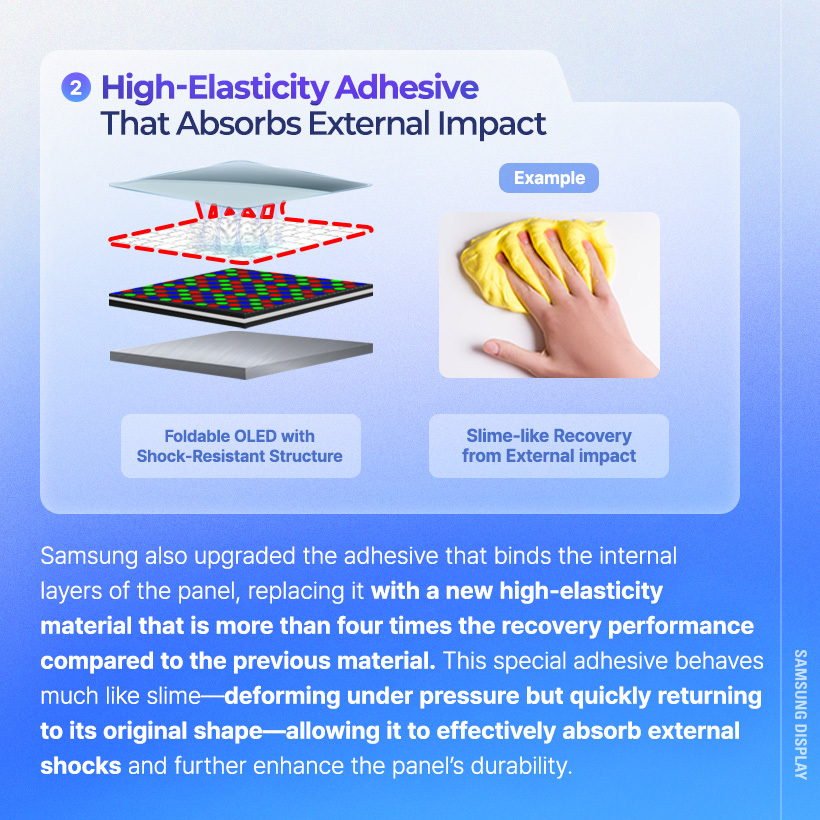 2 High-Elasticity Adhesive That Absorbs External Impact

Example

Foldable OLED with Shock-Resistant Structure

Slime-like Recovery from External impact

Samsung also upgraded the adhesive that binds the internal layers of the panel, replacing it with a new high-elasticity material that is more than four times the recovery performance compared to the previous material. This special adhesive behaves much like slime—deforming under pressure but quickly returning to its original shape—allowing it to effectively absorb external shocks and further enhance the panel's durability.

SAMSUNG DISPLAY